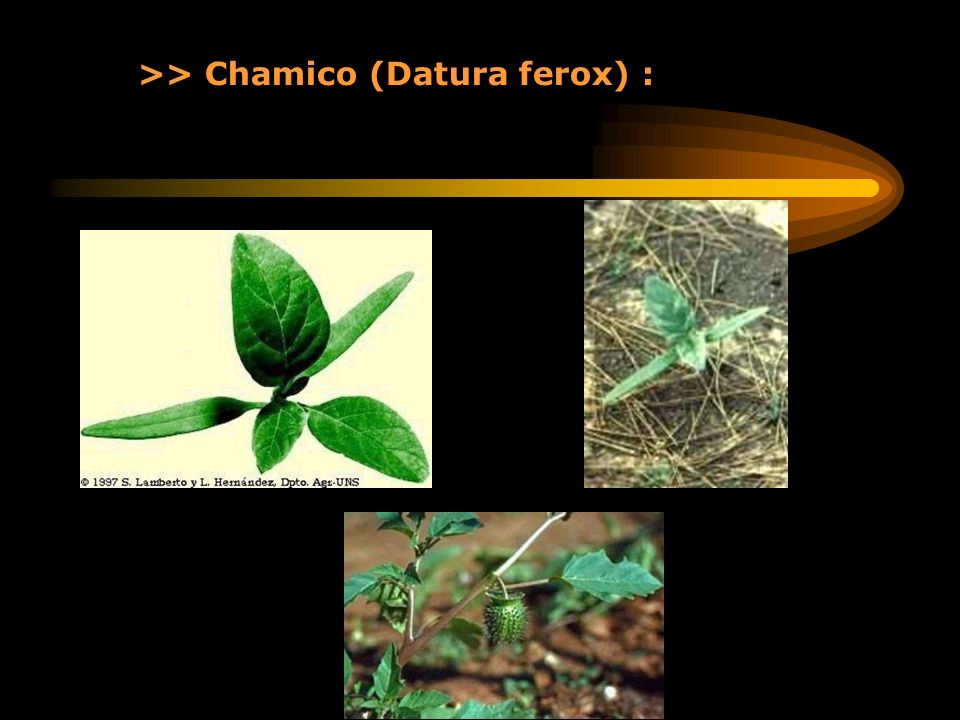 >> Chamico (Datura ferox) :

© 1997 S. Lamberto y L. Hernández, Dpto. Agr-UNS